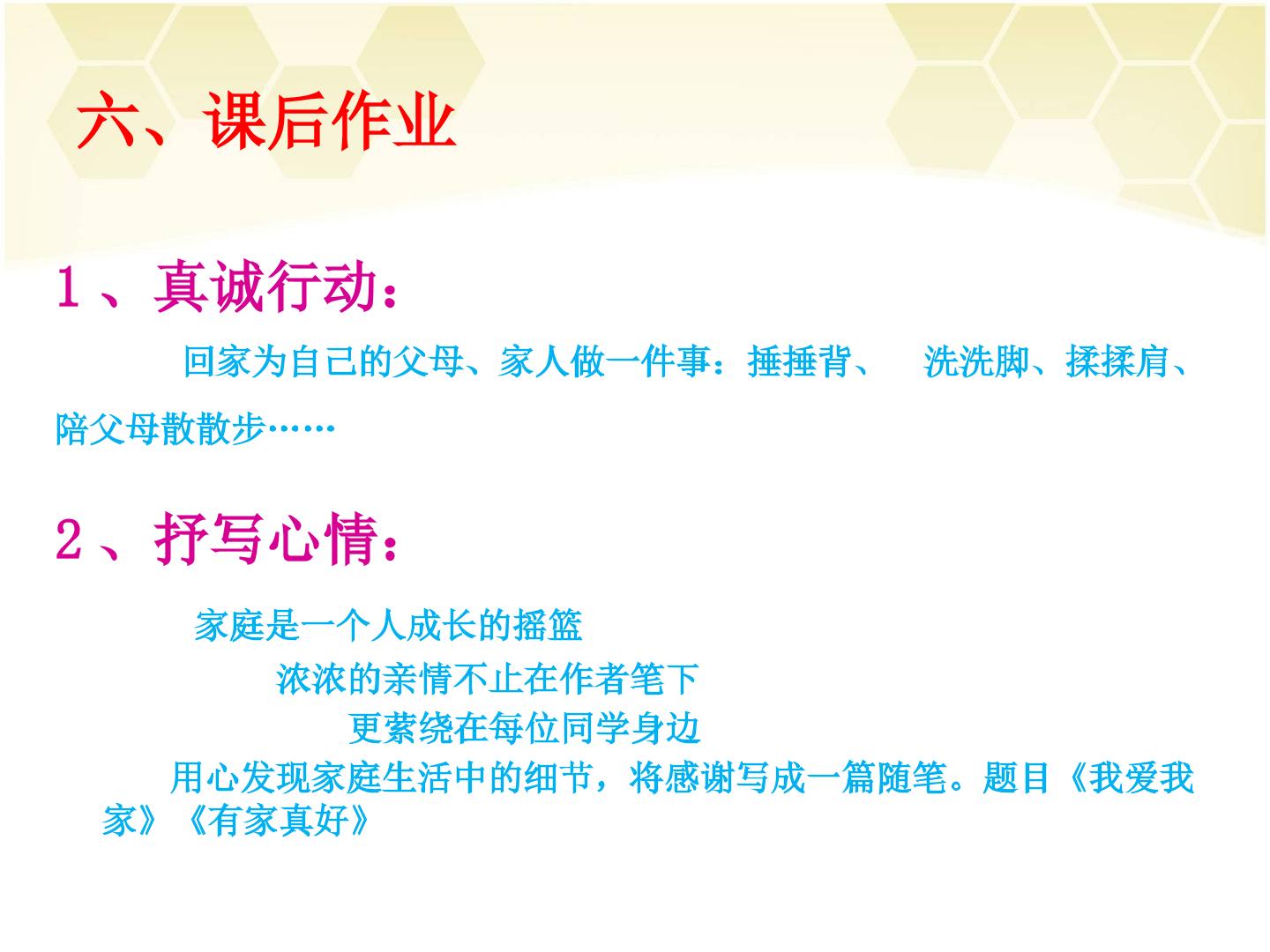 六、课后作业

1、真诚行动：

回家为自己的父母、家人做一件事：捶捶背、 洗洗脚、揉揉肩、陪父母散散步……

2、抒写心情：

家庭是一个人成长的摇篮

浓浓的亲情不止在作者笔下

更萦绕在每位同学身边

用心发现家庭生活中的细节，将感谢写成一篇随笔。题目《我爱我家》《有家真好》